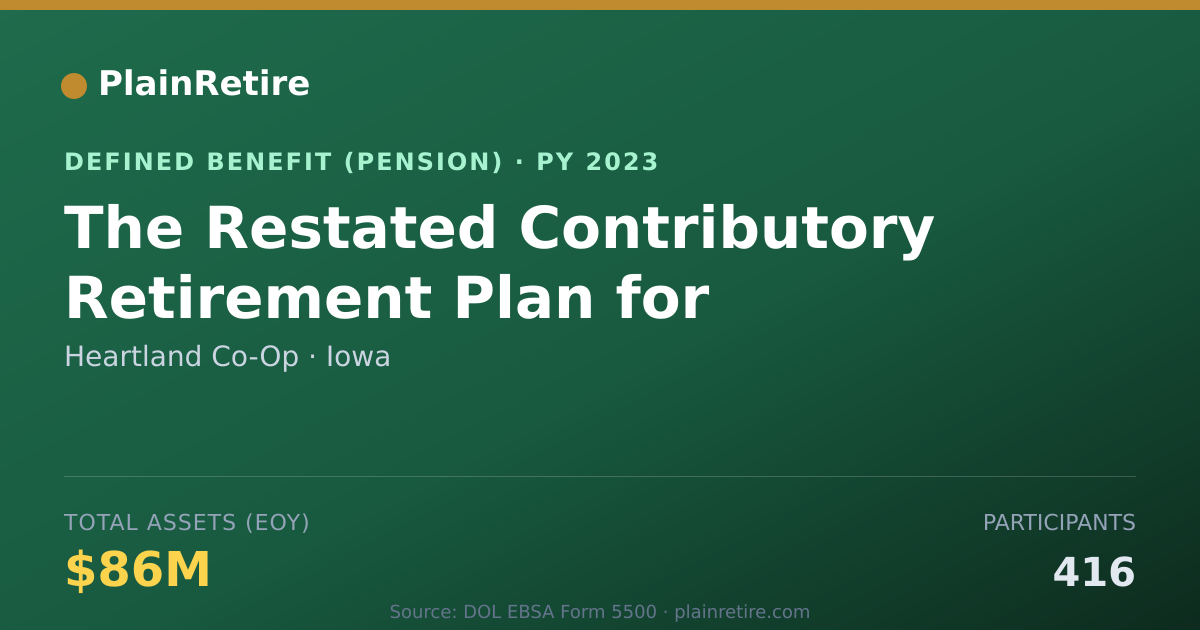 PlainRetire

DEFINED BENEFIT (PENSION) · PY 2023

The Restated Contributory Retirement Plan for

Heartland Co-Op · Iowa

TOTAL ASSETS (EOY)

$86M

PARTICIPANTS

416

Source: DOL EBSA Form 5500 · plainretire.com